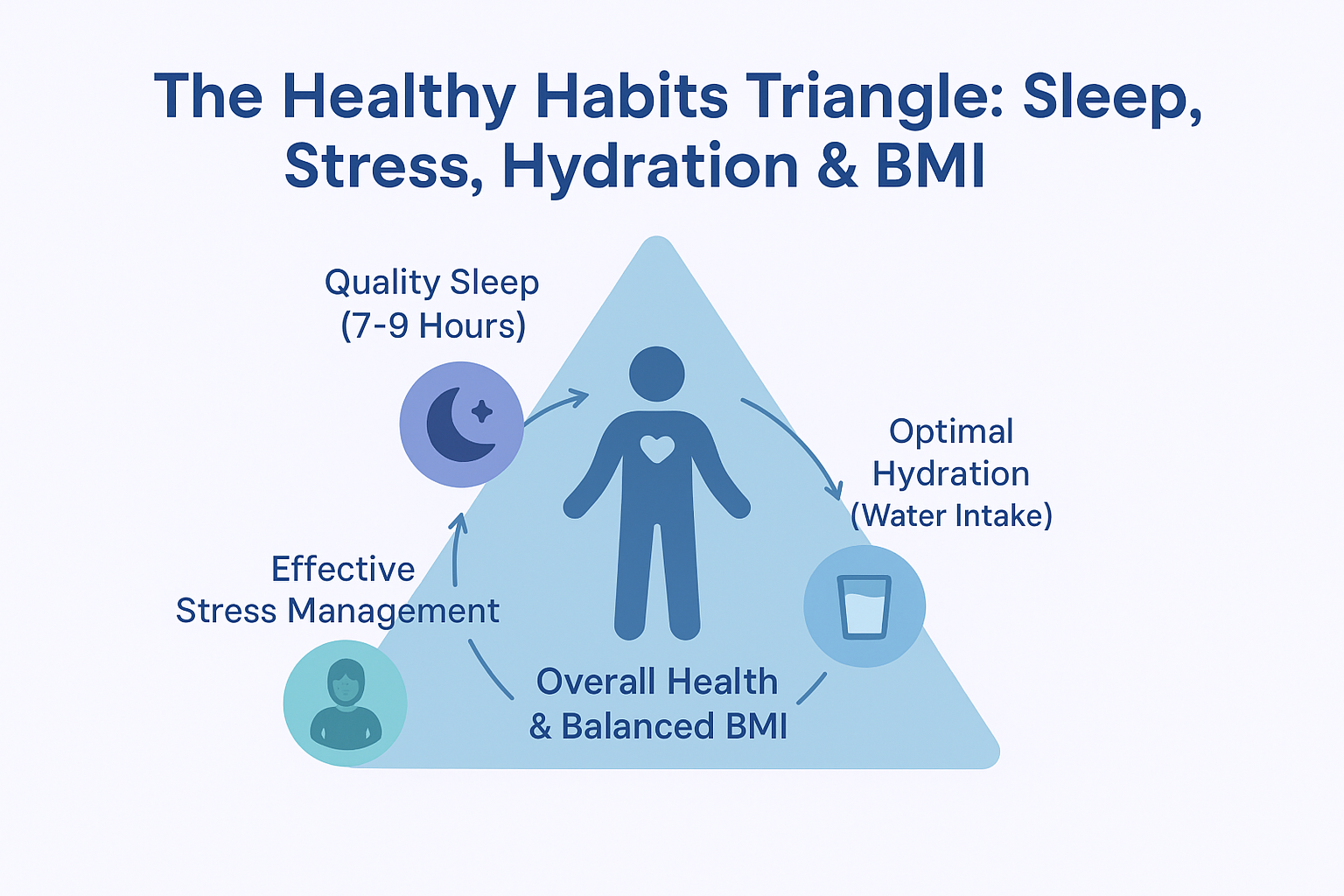 The Healthy Habits Triangle: Sleep, Stress, Hydration & BMI

Quality Sleep (7-9 Hours)

Optimal Hydration (Water Intake)

Effective Stress Management

Overall Health & Balanced BMI